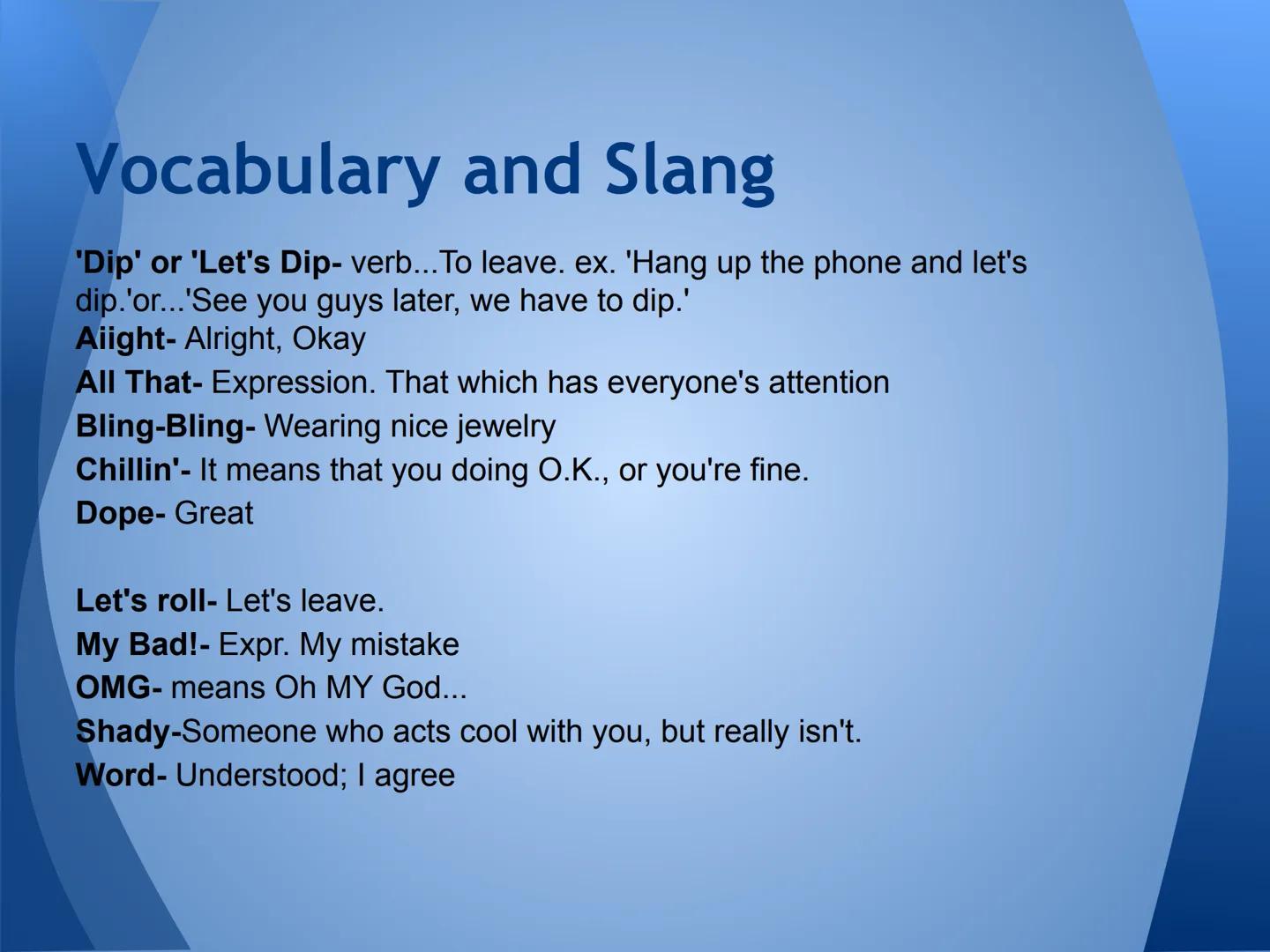 Vocabulary and Slang

'Dip' or 'Let's Dip- verb...To leave. ex. 'Hang up the phone and let's dip.'or...'See you guys later, we have to dip.'
Aiight- Alright, Okay
All That- Expression. That which has everyone's attention
Bling-Bling- Wearing nice jewelry
Chillin'- It means that you doing O.K., or you're fine.
Dope- Great

Let's roll- Let's leave.
My Bad!- Expr. My mistake
OMG- means Oh MY God...
Shady-Someone who acts cool with you, but really isn't.
Word- Understood; I agree